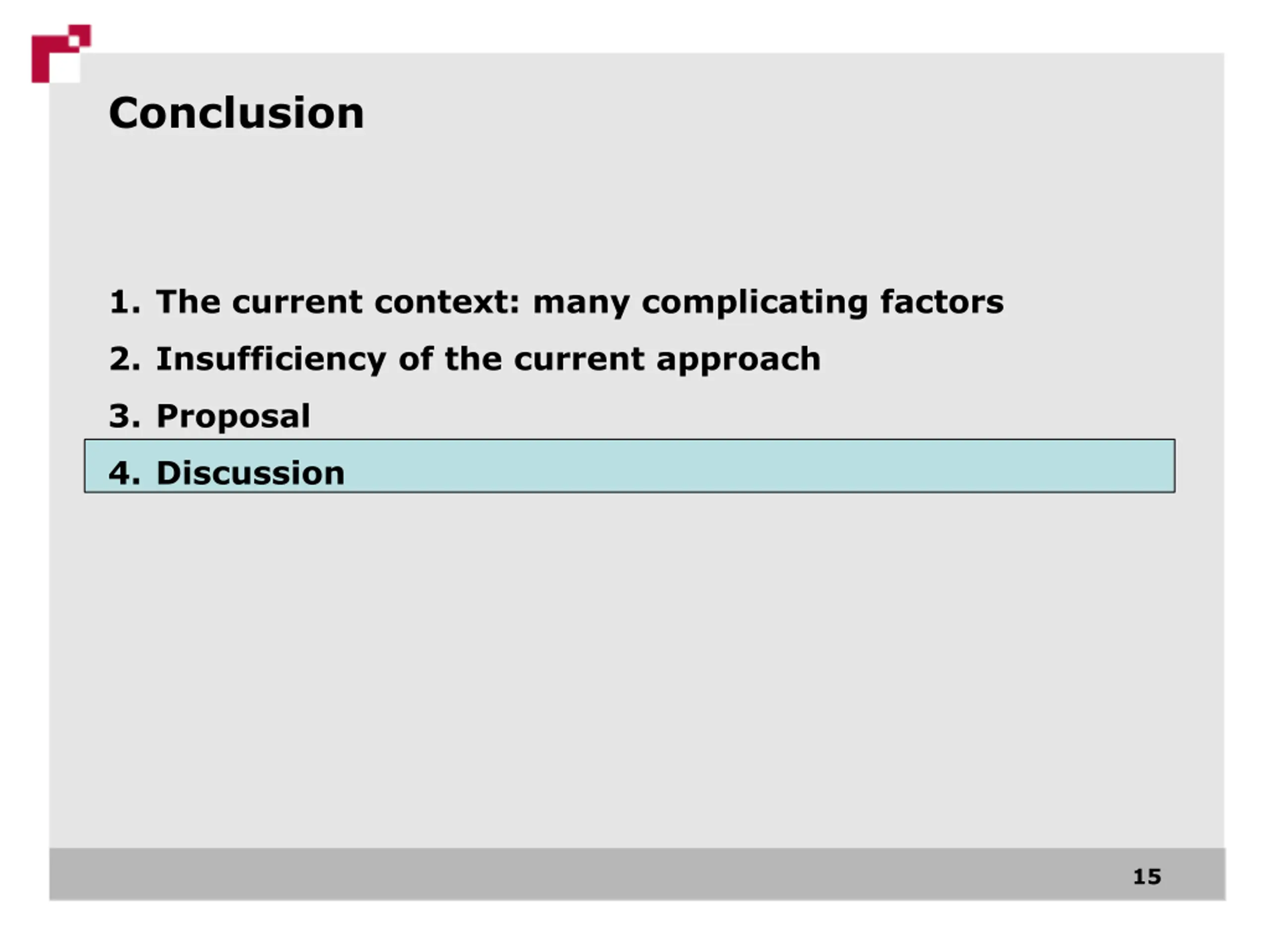 Conclusion

1. The current context: many complicating factors
2. Insufficiency of the current approach
3. Proposal
4. Discussion

15